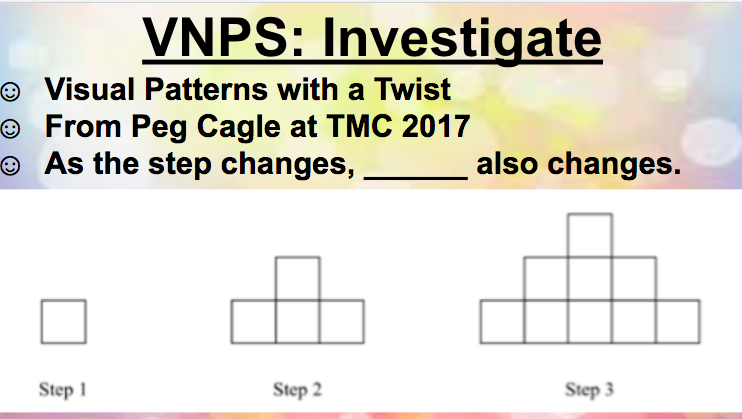 VNPS: Investigate

☺ Visual Patterns with a Twist
☺ From Peg Cagle at TMC 2017
☺ As the step changes, ______ also changes.

Step 1

Step 2

Step 3